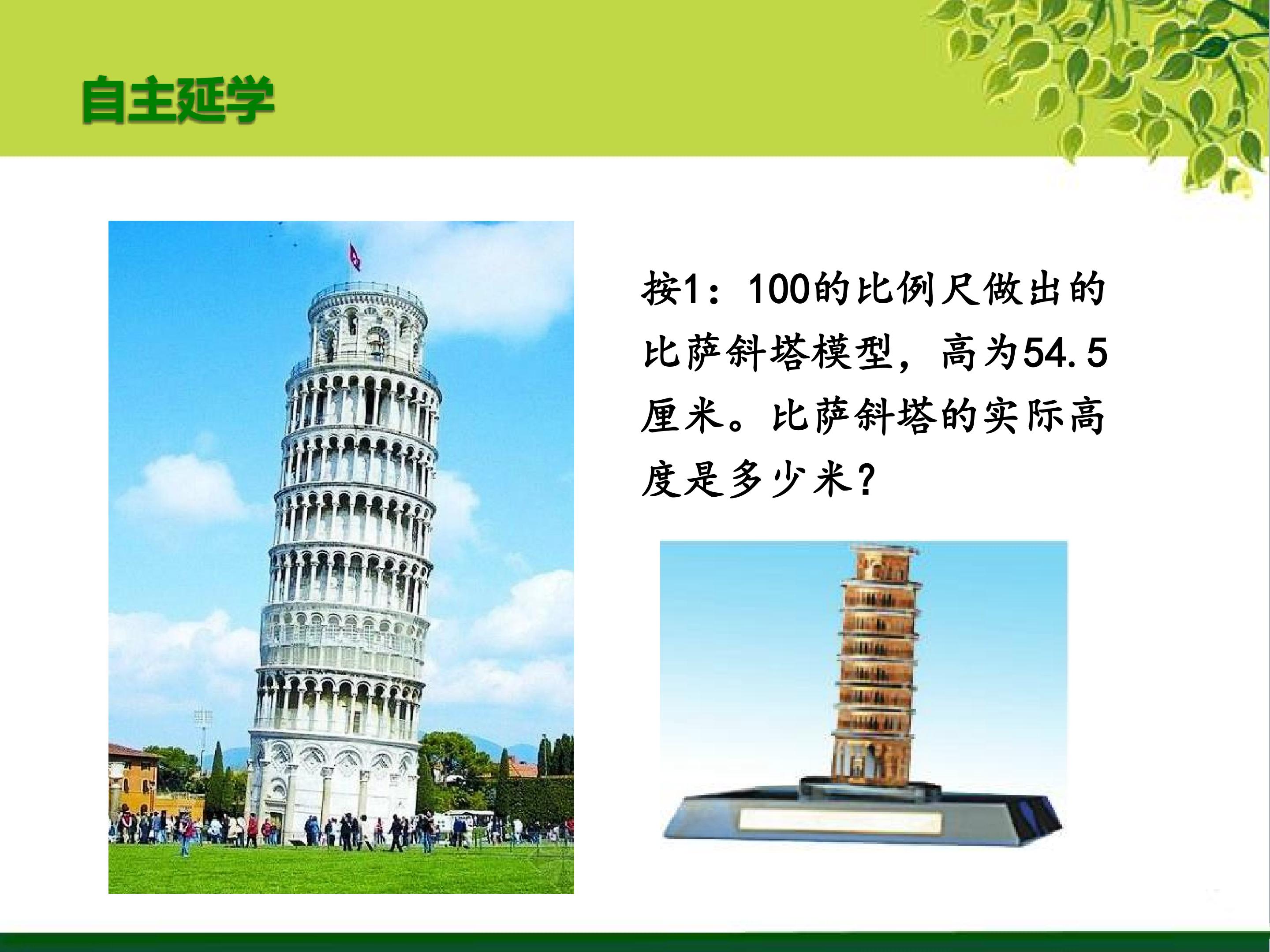 自主延学

按1：100的比例尺做出的比萨斜塔模型，高为54.5厘米。比萨斜塔的实际高度是多少米?